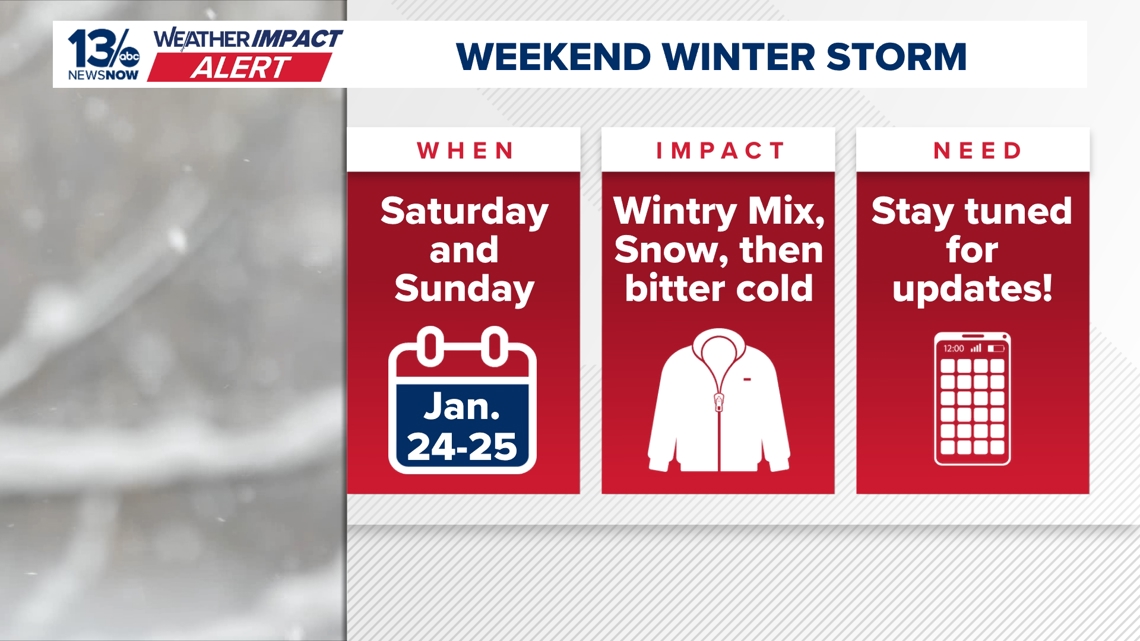 13 abc NEWSNOW WEATHER IMPACT ALERT

WEEKEND WINTER STORM

WHEN

Saturday and Sunday

Jan. 24-25

IMPACT

Wintry Mix, Snow, then bitter cold

NEED

Stay tuned for updates!

12:00